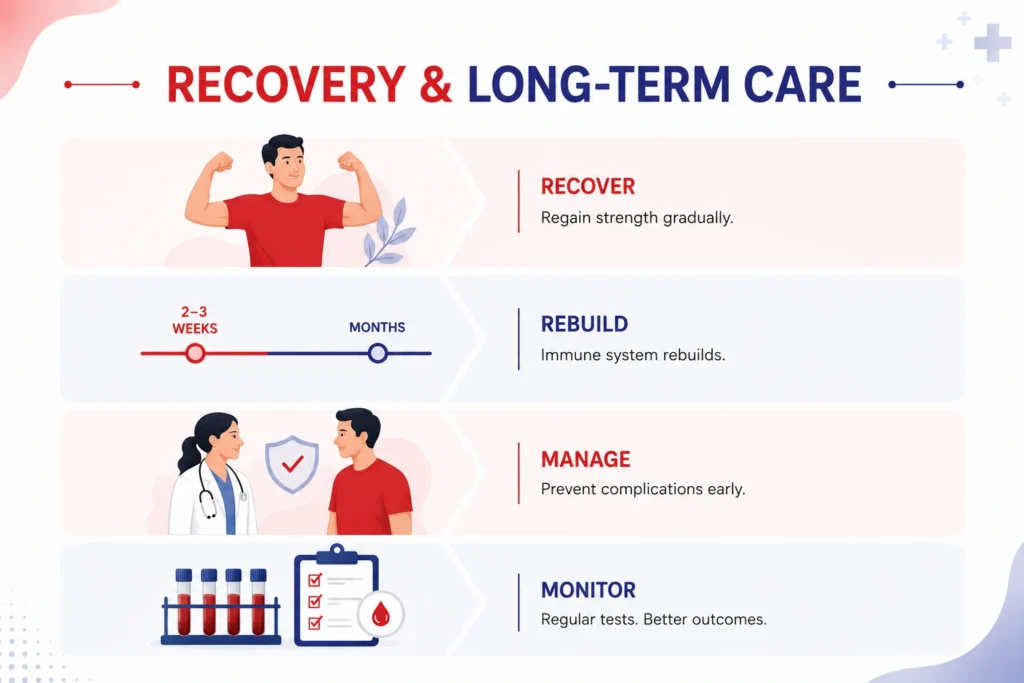 RECOVERY & LONG-TERM CARE

RECOVER
Regain strength gradually.

2–3 WEEKS
MONTHS

REBUILD
Immune system rebuilds.

MANAGE
Prevent complications early.

MONITOR
Regular tests. Better outcomes.